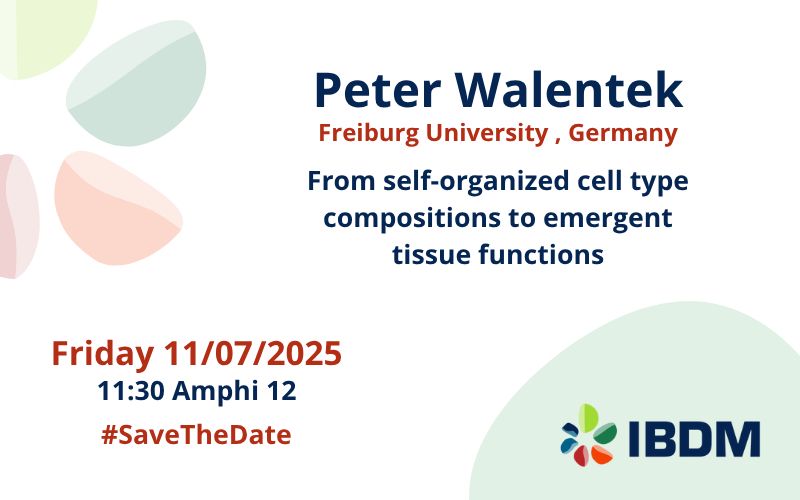 Peter Walentek
Freiburg University , Germany

From self-organized cell type compositions to emergent tissue functions

Friday 11/07/2025
11:30 Amphi 12
#SaveTheDate

IBDM